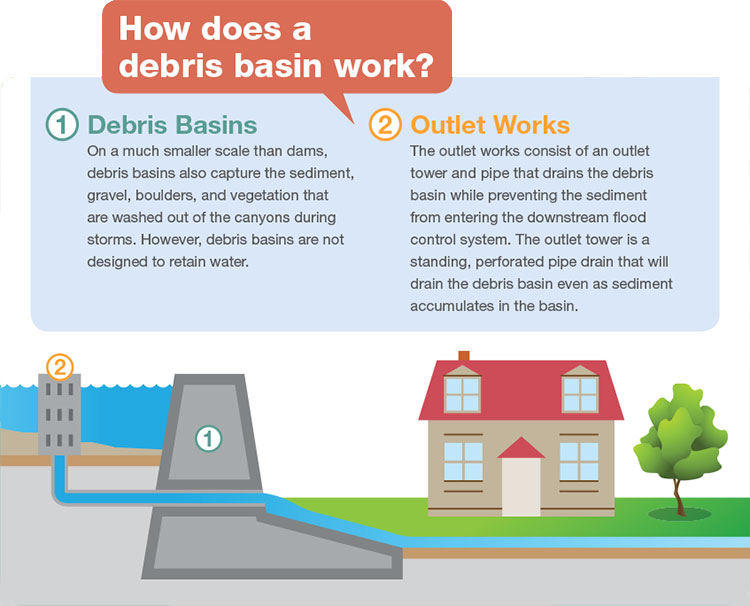 How does a debris basin work?

1 Debris Basins
On a much smaller scale than dams, debris basins also capture the sediment, gravel, boulders, and vegetation that are washed out of the canyons during storms. However, debris basins are not designed to retain water.

2 Outlet Works
The outlet works consist of an outlet tower and pipe that drains the debris basin while preventing the sediment from entering the downstream flood control system. The outlet tower is a standing, perforated pipe drain that will drain the debris basin even as sediment accumulates in the basin.

2

1